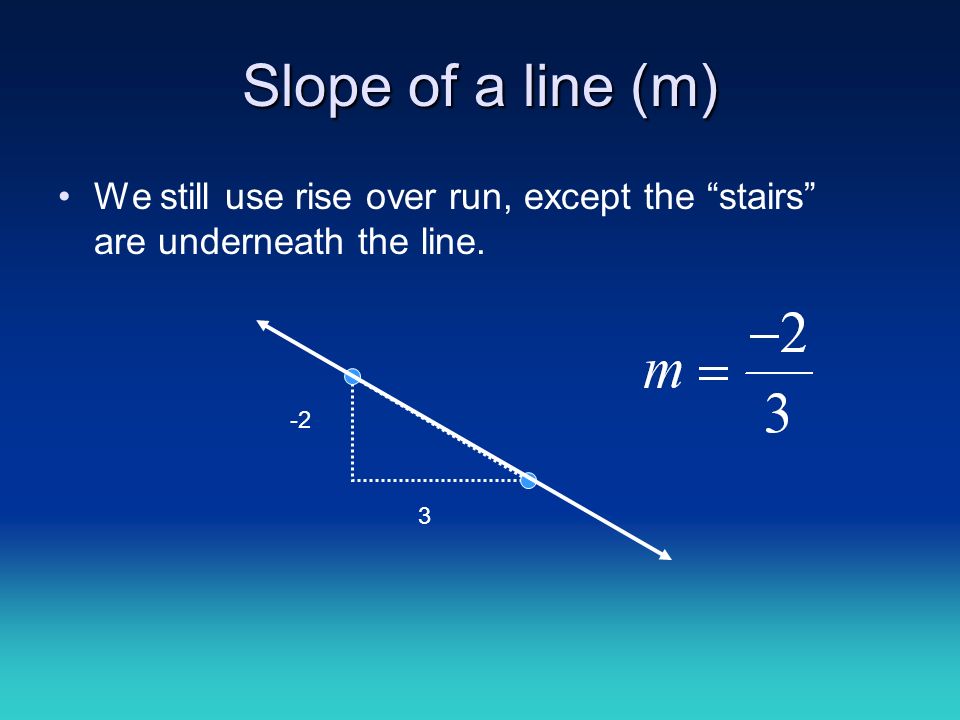 Slope of a line (m)

• We still use rise over run, except the “stairs” are underneath the line.

-2

3

$m = \frac{-2}{3}$